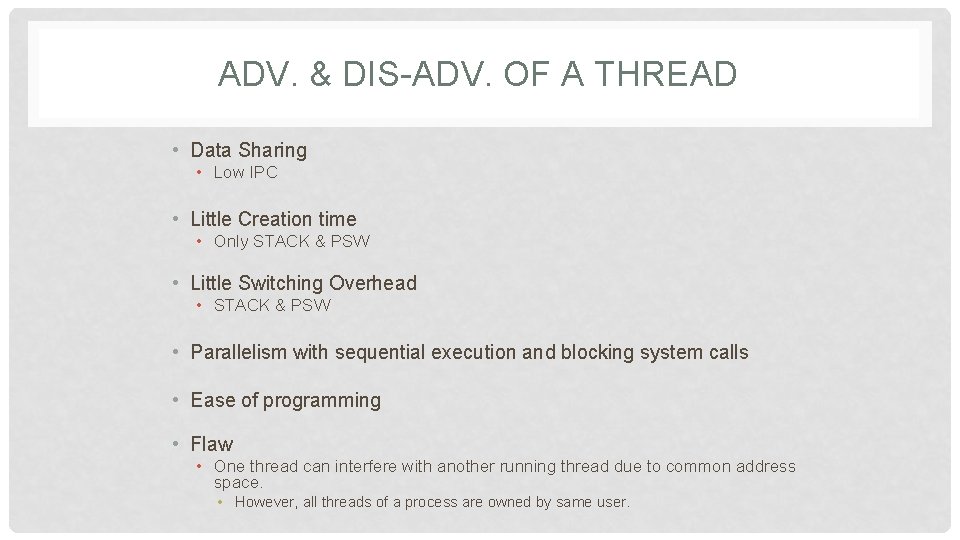 ADV. & DIS-ADV. OF A THREAD

• Data Sharing
  • Low IPC

• Little Creation time
  • Only STACK & PSW

• Little Switching Overhead
  • STACK & PSW

• Parallelism with sequential execution and blocking system calls

• Ease of programming

• Flaw
  • One thread can interfere with another running thread due to common address space.
    • However, all threads of a process are owned by same user.